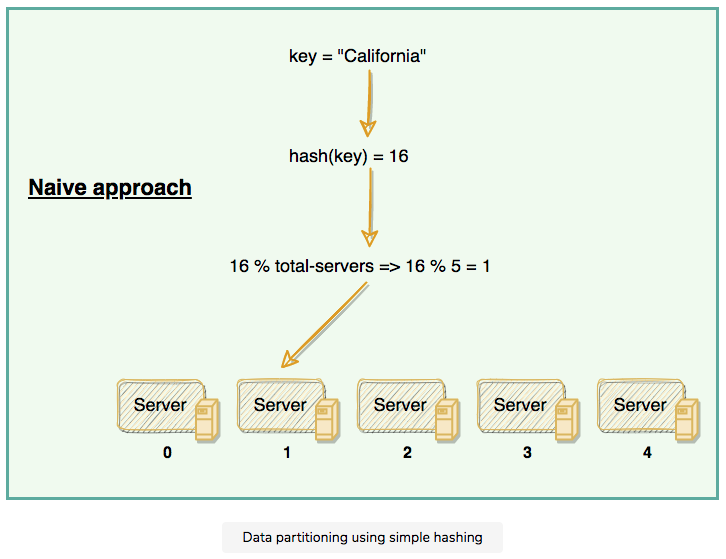 key = "California"

hash(key) = 16

Naive approach

16 % total-servers => 16 % 5 = 1

Server
0

Server
1

Server
2

Server
3

Server
4

Data partitioning using simple hashing